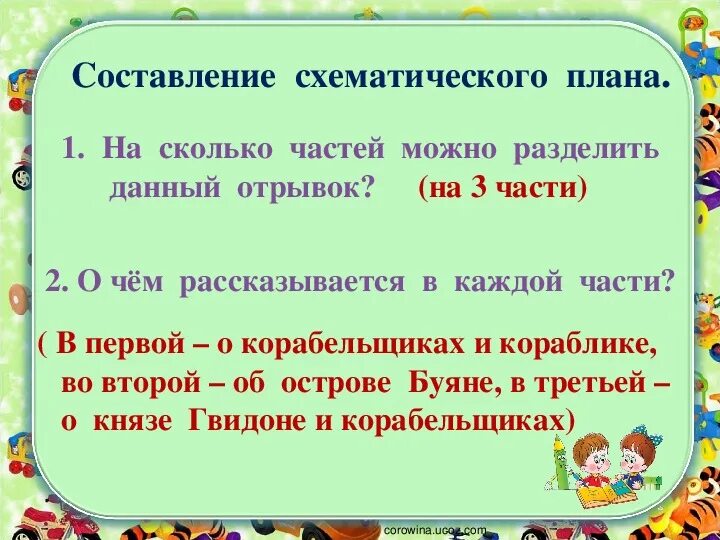 Составление схематического плана.

1. На сколько частей можно разделить данный отрывок? (на 3 части)

2. О чём рассказывается в каждой части?

( В первой – о корабельщиках и кораблике, во второй – об острове Буяне, в третьей – о князе Гвидоне и корабельщиках)

corowina.ucoz.com